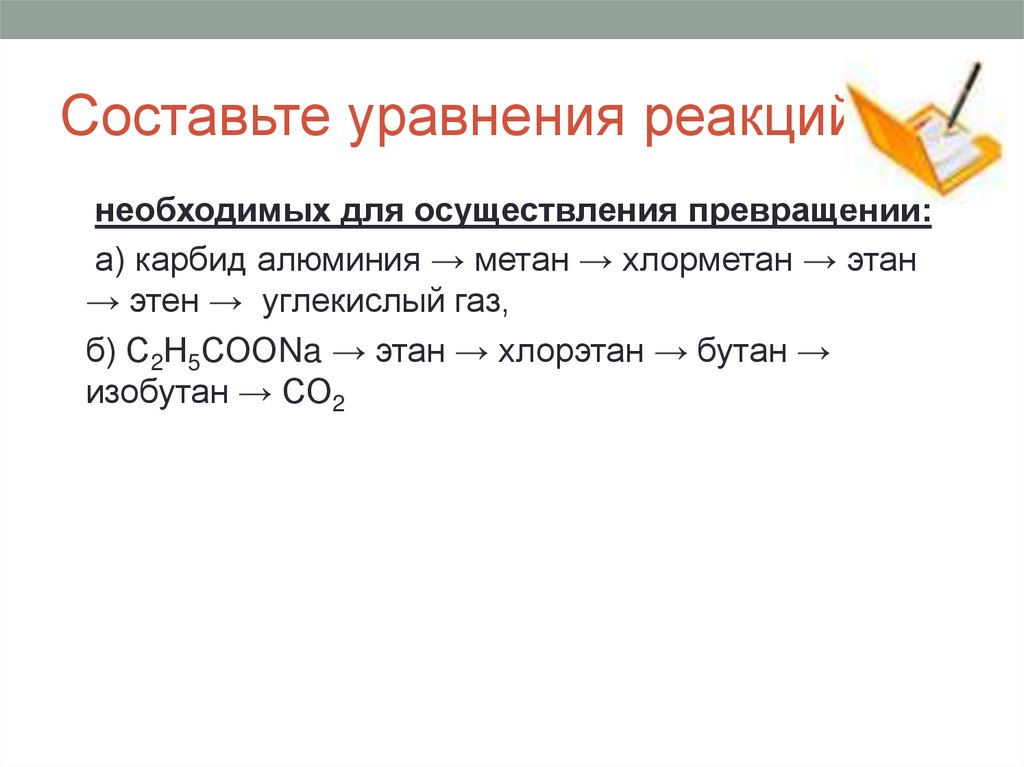 Составьте уравнения реакций

необходимых для осуществления превращении:

а) карбид алюминия → метан → хлорметан → этан → этен → углекислый газ,

б) $C_2H_5COONa$ → этан → хлорэтан → бутан → изобутан → $CO_2$